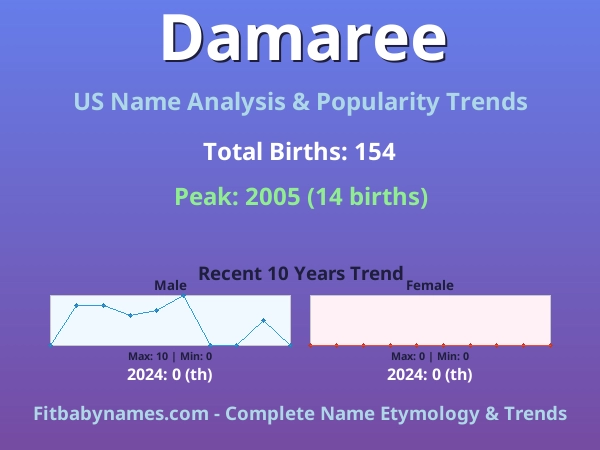 Damaree

US Name Analysis & Popularity Trends

Total Births: 154

Peak: 2005 (14 births)

Recent 10 Years Trend

Male

Max: 10 | Min: 0

2024: 0 (th)

Female

Max: 0 | Min: 0

2024: 0 (th)

Fitbabynames.com - Complete Name Etymology & Trends